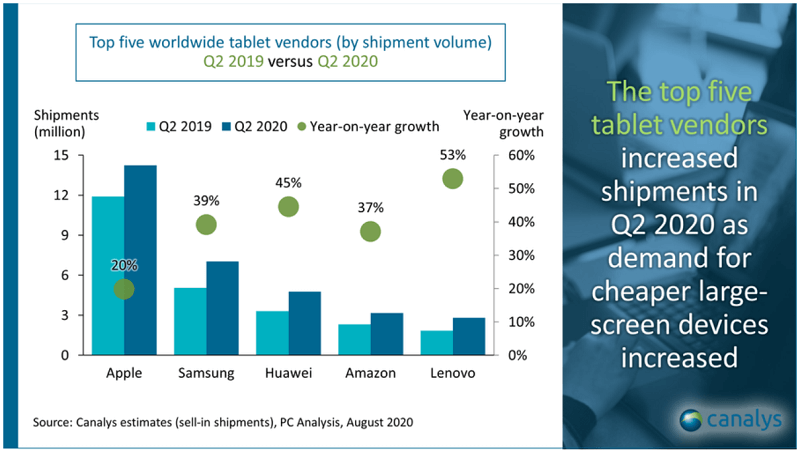 Top five worldwide tablet vendors (by shipment volume)
Q2 2019 versus Q2 2020

Shipments (million)

Q2 2019 Q2 2020 Year-on-year growth

Year-on-year growth

15
12
9
6
3
0

60%
50%
40%
30%
20%
10%
0%

20%
39%
45%
37%
53%

Apple
Samsung
Huawei
Amazon
Lenovo

Source: Canalys estimates (sell-in shipments), PC Analysis, August 2020

The top five tablet vendors increased shipments in Q2 2020 as demand for cheaper large-screen devices increased

canalys